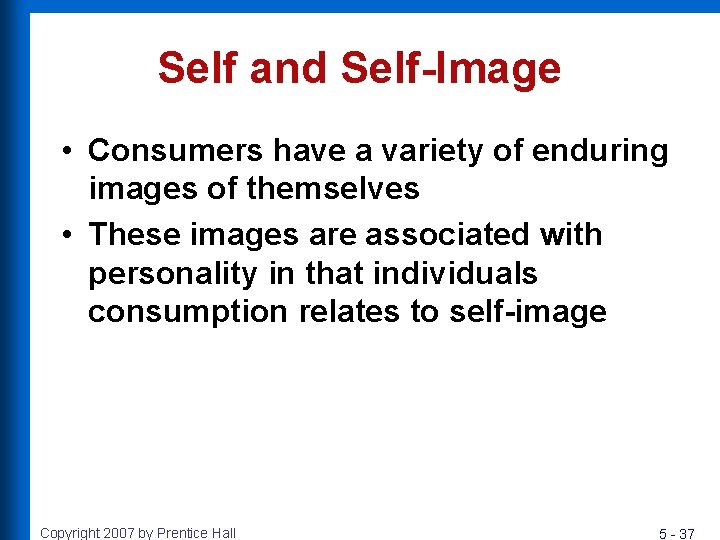 Self and Self-Image

• Consumers have a variety of enduring images of themselves

• These images are associated with personality in that individuals consumption relates to self-image

Copyright 2007 by Prentice Hall

5 - 37